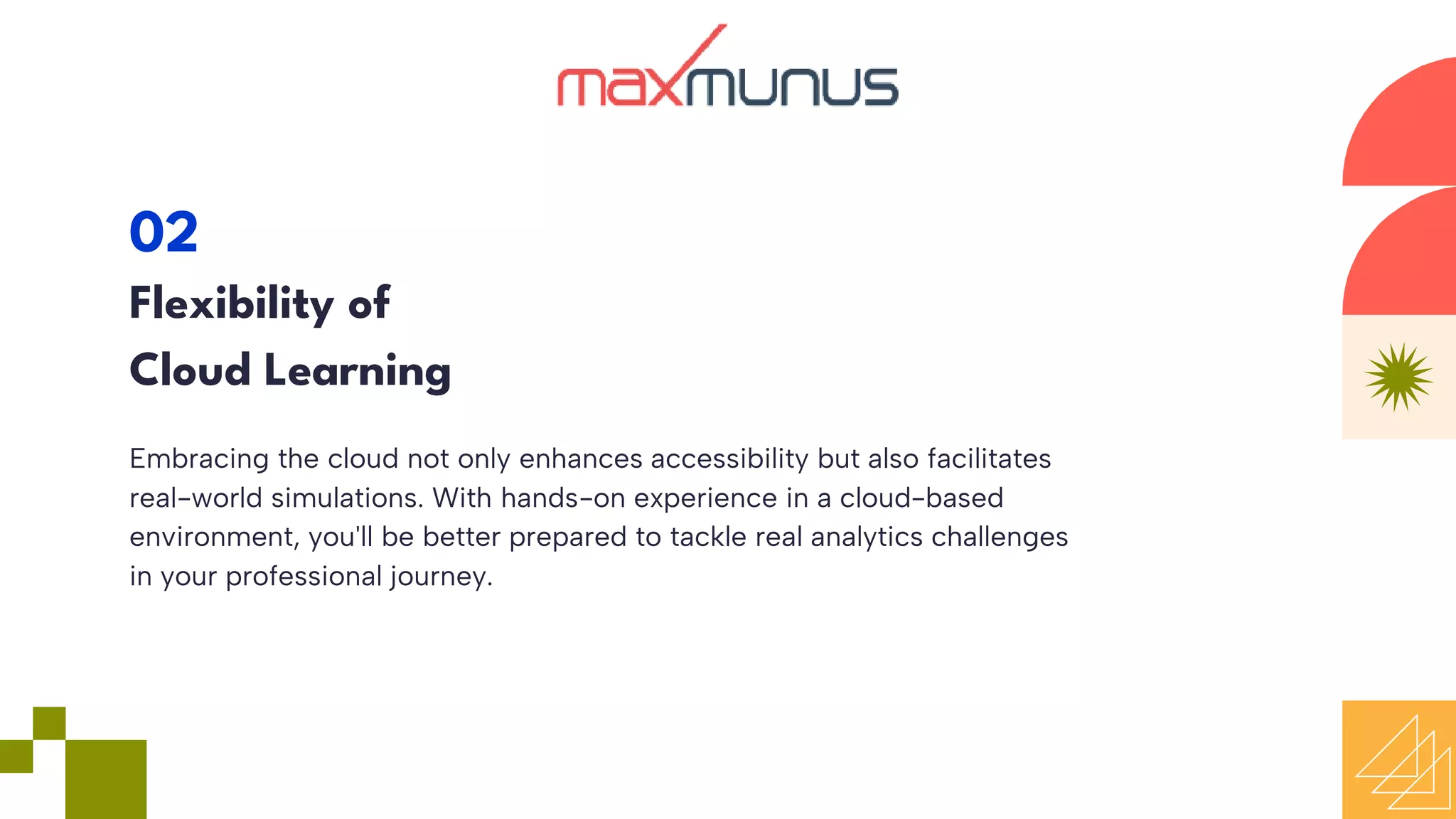 maxmunus

02

Flexibility of
Cloud Learning

Embracing the cloud not only enhances accessibility but also facilitates real-world simulations. With hands-on experience in a cloud-based environment, you'll be better prepared to tackle real analytics challenges in your professional journey.